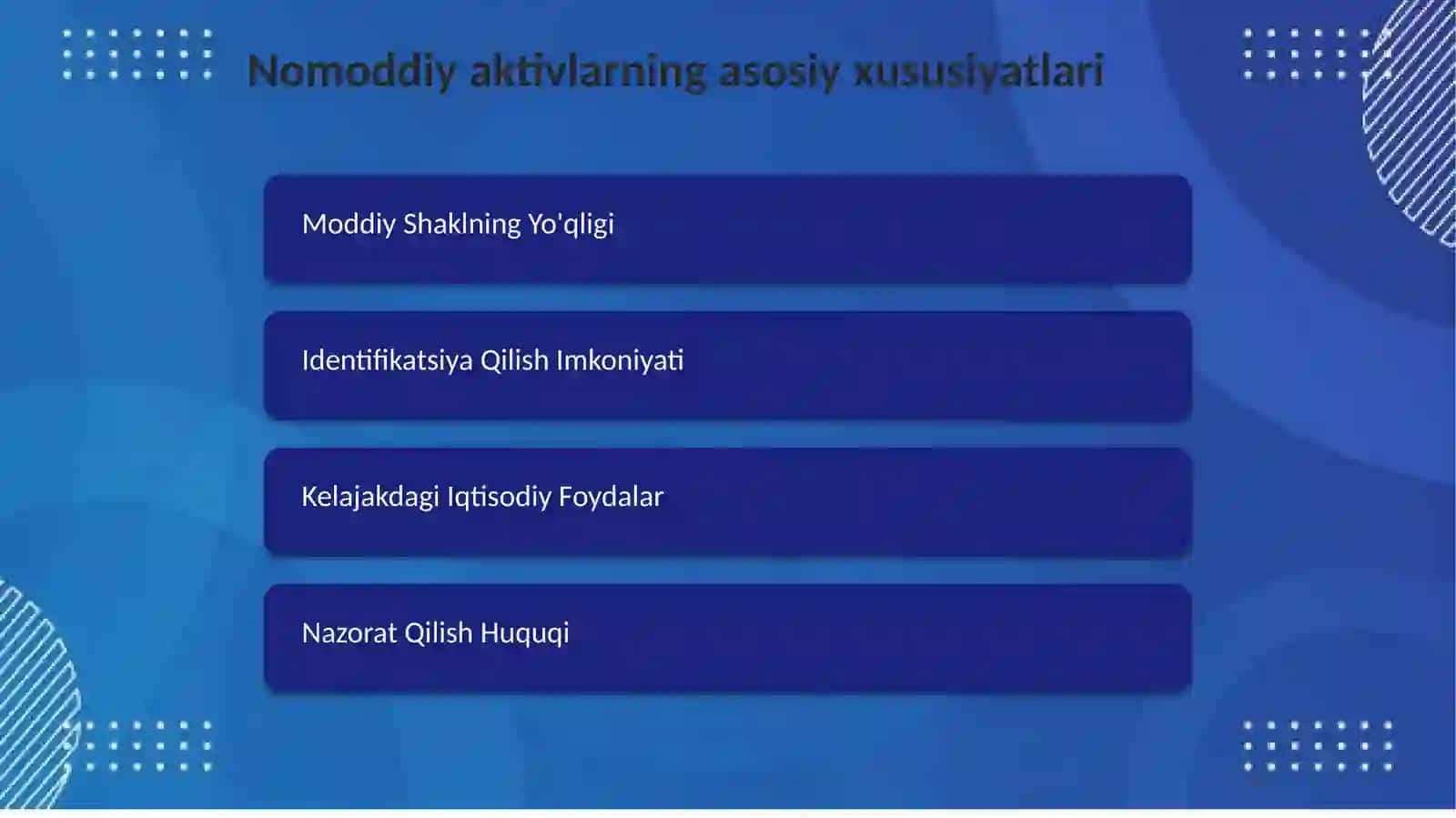 Nomoddiy aktivlarning asosiy xususiyatlari

Moddiy Shaklning Yo'qligi

Identifikatsiya Qilish Imkoniyati

Kelajakdagi Iqtisodiy Foydalar

Nazorat Qilish Huquqi